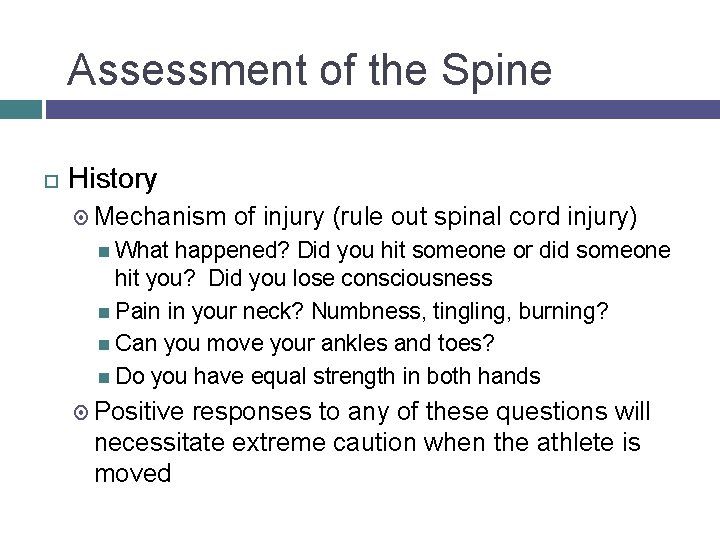 Assessment of the Spine

History

Mechanism of injury (rule out spinal cord injury)

What happened? Did you hit someone or did someone hit you? Did you lose consciousness

Pain in your neck? Numbness, tingling, burning?

Can you move your ankles and toes?

Do you have equal strength in both hands

Positive responses to any of these questions will necessitate extreme caution when the athlete is moved